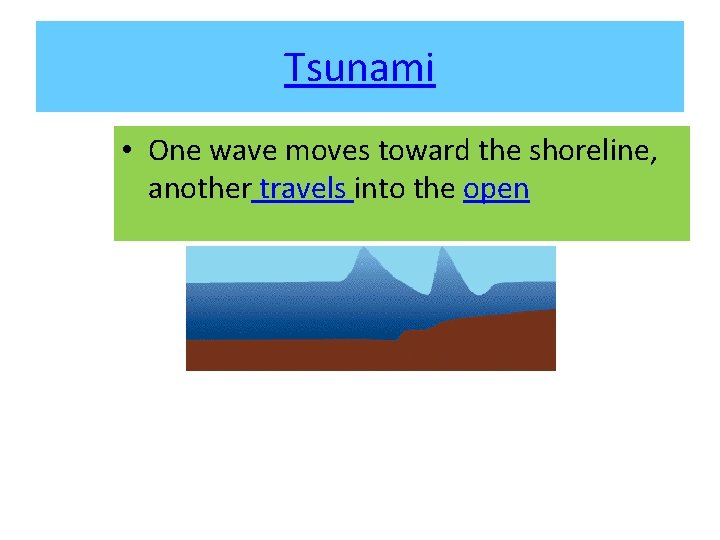 Tsunami

• One wave moves toward the shoreline, another travels into the open